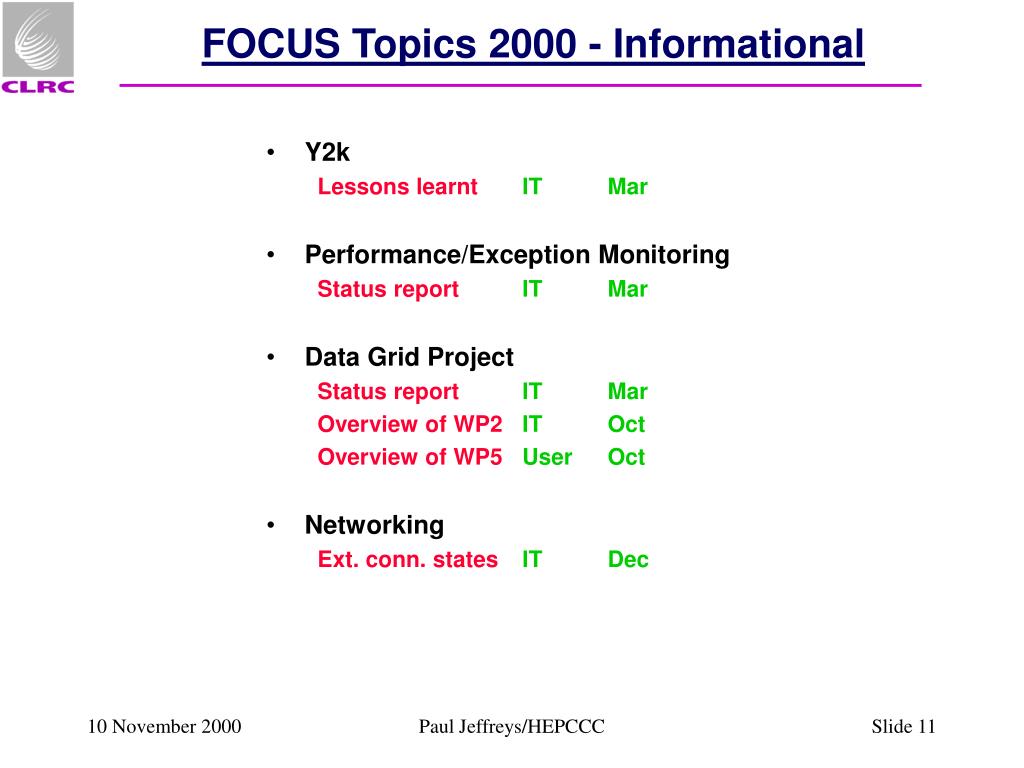 CLRC

FOCUS Topics 2000 - Informational

• Y2k
Lessons learnt IT Mar

• Performance/Exception Monitoring
Status report IT Mar

• Data Grid Project
Status report IT Mar
Overview of WP2 IT Oct
Overview of WP5 User Oct

• Networking
Ext. conn. states IT Dec

10 November 2000 Paul Jeffreys/HEPCCC Slide 11